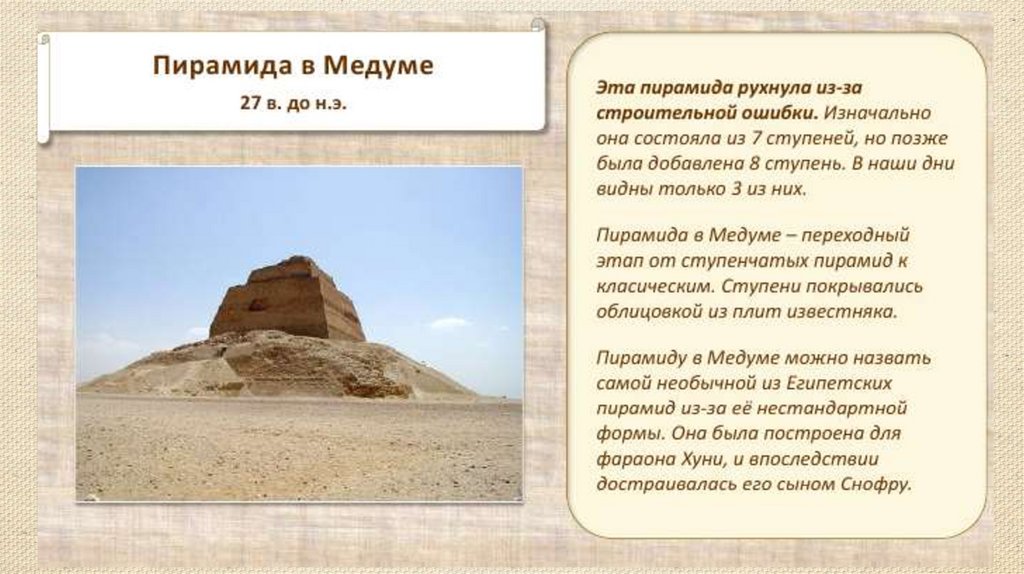 Пирамида в Медуме
27 в. до н.э.

Эта пирамида рухнула из-за строительной ошибки. Изначально она состояла из 7 ступеней, но позже была добавлена 8 ступень. В наши дни видны только 3 из них.

Пирамида в Медуме – переходный этап от ступенчатых пирамид к класическим. Ступени покрывались облицовкой из плит известняка.

Пирамиду в Медуме можно назвать самой необычной из Египетских пирамид из-за её нестандартной формы. Она была построена для фараона Хуни, и впоследствии достраивалась его сыном Снофру.